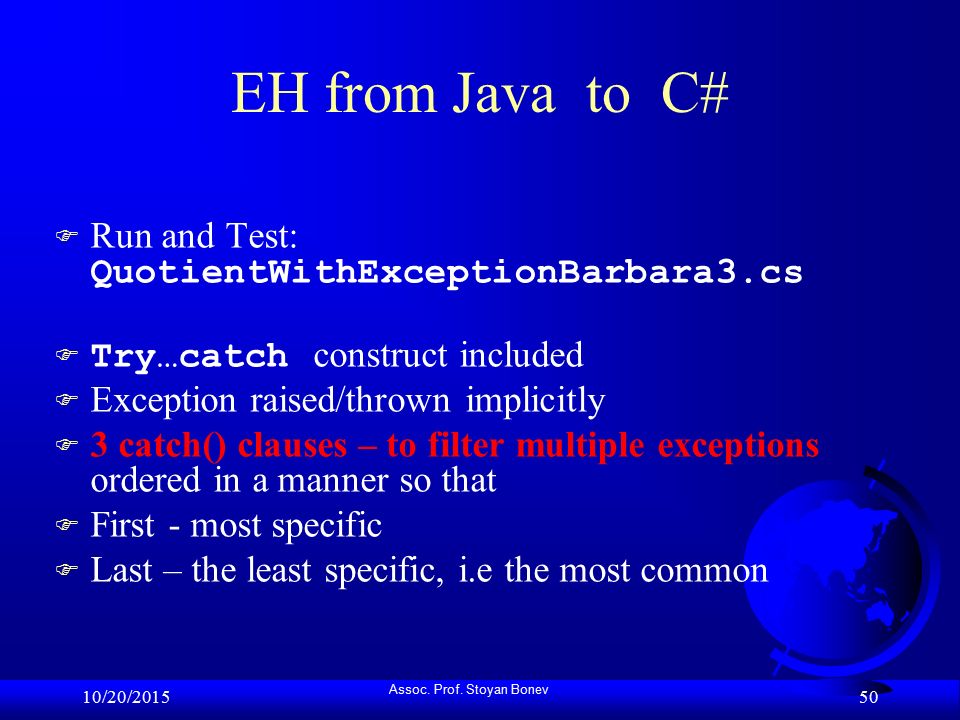 EH from Java to C#

Run and Test: QuotientWithExceptionBarbara3.cs

Try…catch construct included

Exception raised/thrown implicitly

3 catch() clauses – to filter multiple exceptions ordered in a manner so that

First - most specific

Last – the least specific, i.e the most common

10/20/2015

Assoc. Prof. Stoyan Bonev

50